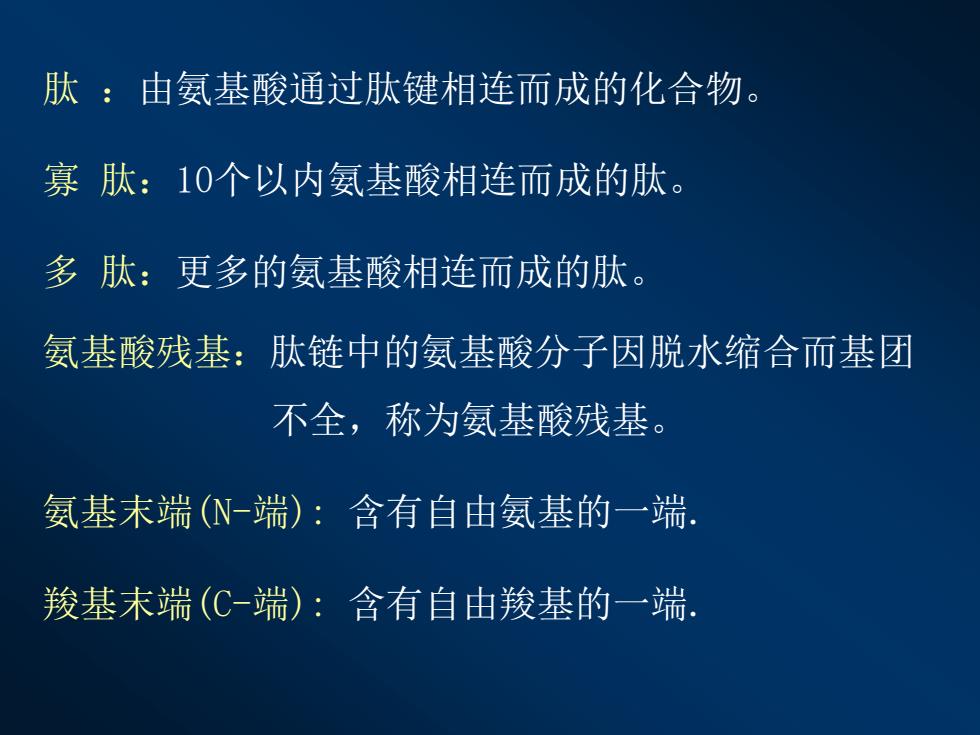 肽 ：由氨基酸通过肽键相连而成的化合物。

寡 肽：10个以内氨基酸相连而成的肽。

多 肽：更多的氨基酸相连而成的肽。

氨基酸残基：肽链中的氨基酸分子因脱水缩合而基团不全，称为氨基酸残基。

氨基末端(N-端)：含有自由氨基的一端.

羧基末端(C-端)：含有自由羧基的一端.